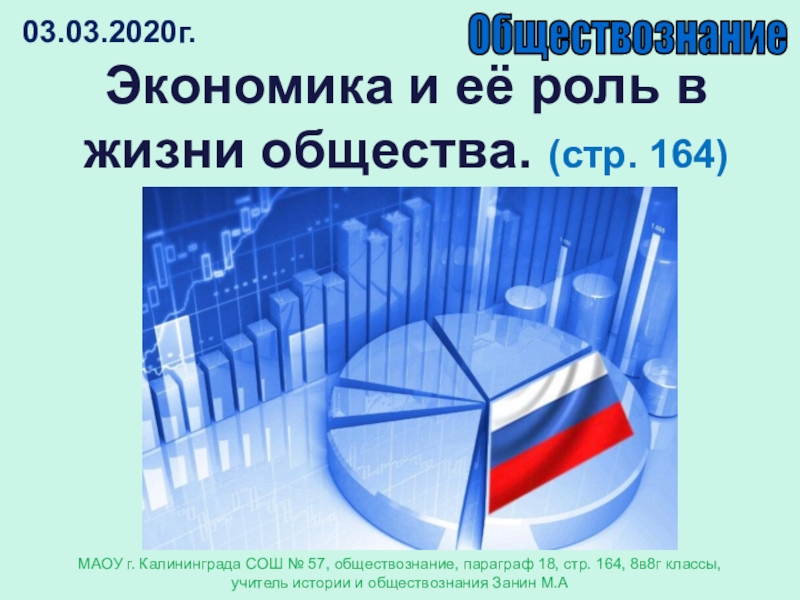 03.03.2020г.

Обществознание

Экономика и её роль в жизни общества. (стр. 164)

МАОУ г. Калининграда СОШ № 57, обществознание, параграф 18, стр. 164, 8в8г классы, учитель истории и обществознания Занин М.А